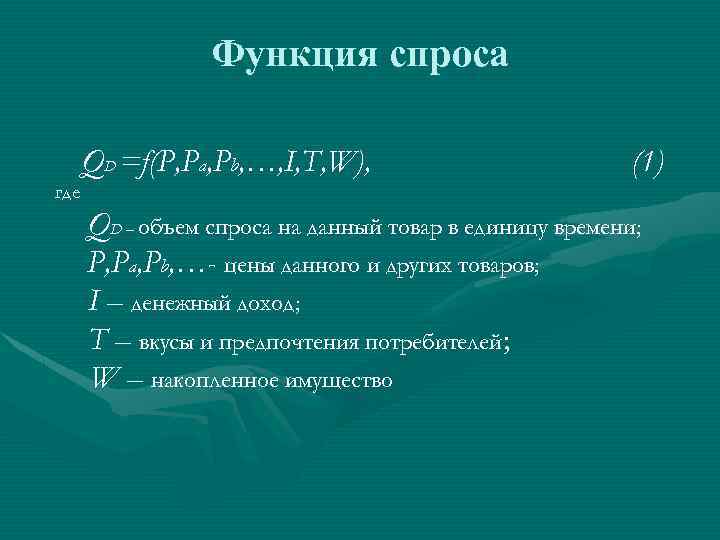 Функция спроса

$Q_D = f(P, P_a, P_b, \ldots, I, T, W)$, (1)

где

$Q_D$ - объем спроса на данный товар в единицу времени;

$P, P_a, P_b, \ldots$ - цены данного и других товаров;

$I$ – денежный доход;

$T$ – вкусы и предпочтения потребителей;

$W$ – накопленное имущество